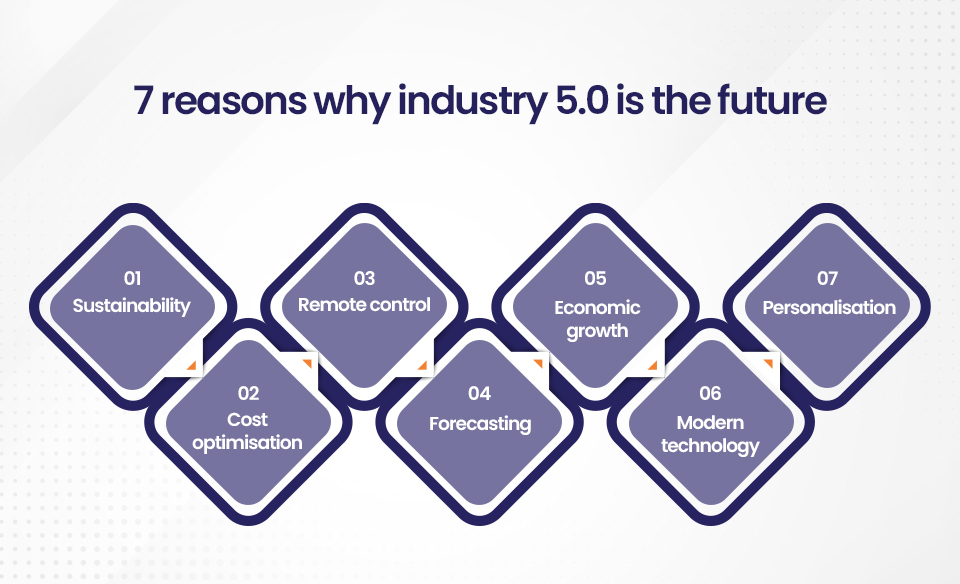 7 reasons why industry 5.0 is the future

01
Sustainability

02
Cost optimisation

03
Remote control

04
Forecasting

05
Economic growth

06
Modern technology

07
Personalisation